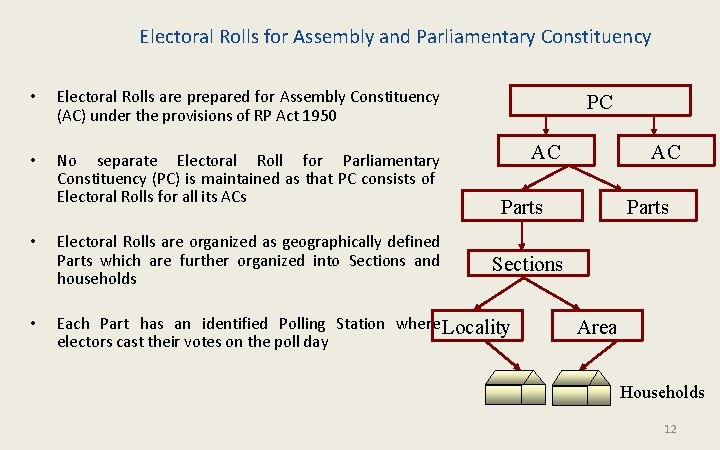 Electoral Rolls for Assembly and Parliamentary Constituency

• Electoral Rolls are prepared for Assembly Constituency (AC) under the provisions of RP Act 1950

• No separate Electoral Roll for Parliamentary Constituency (PC) is maintained as that PC consists of Electoral Rolls for all its ACs

• Electoral Rolls are organized as geographically defined Parts which are further organized into Sections and households

• Each Part has an identified Polling Station where electors cast their votes on the poll day

PC

AC

AC

Parts

Parts

Sections

Locality

Area

Households

12